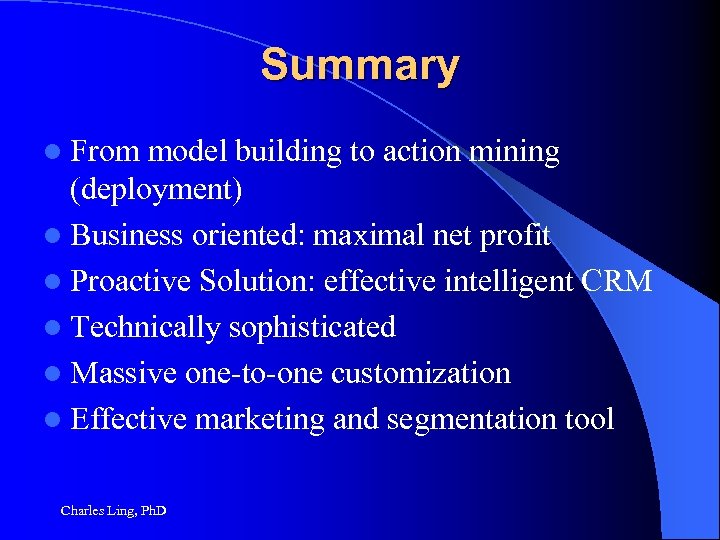 Summary

- From model building to action mining (deployment)
- Business oriented: maximal net profit
- Proactive Solution: effective intelligent CRM
- Technically sophisticated
- Massive one-to-one customization
- Effective marketing and segmentation tool

Charles Ling, PhD